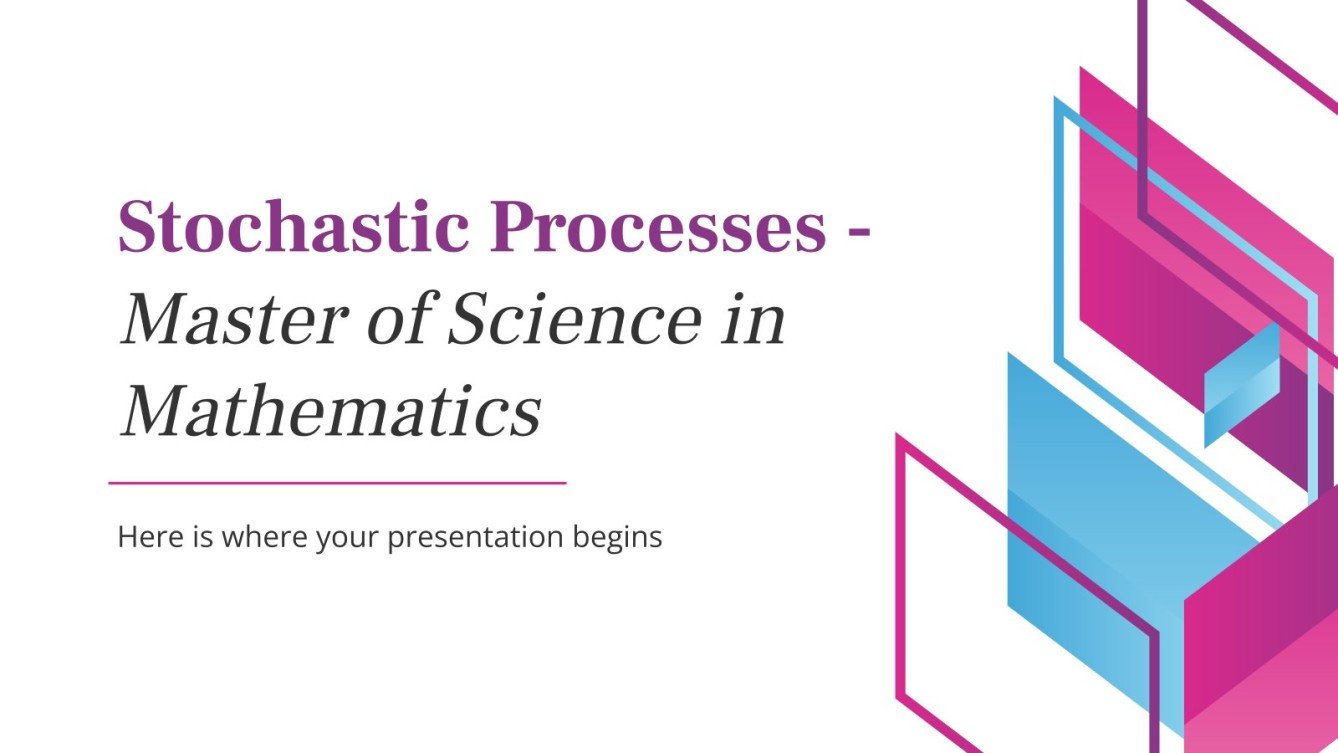 Stochastic Processes - Master of Science in Mathematics

Here is where your presentation begins